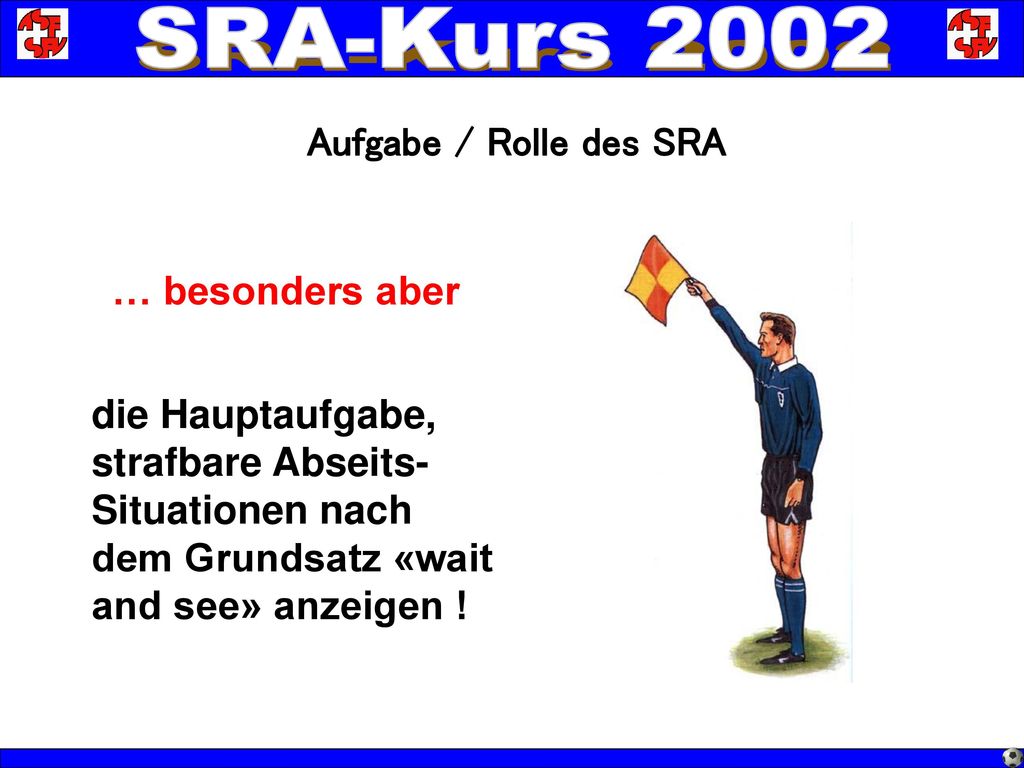 SRA-Kurs 2002

Aufgabe / Rolle des SRA

… besonders aber

die Hauptaufgabe, strafbare Abseits-Situationen nach dem Grundsatz «wait and see» anzeigen !